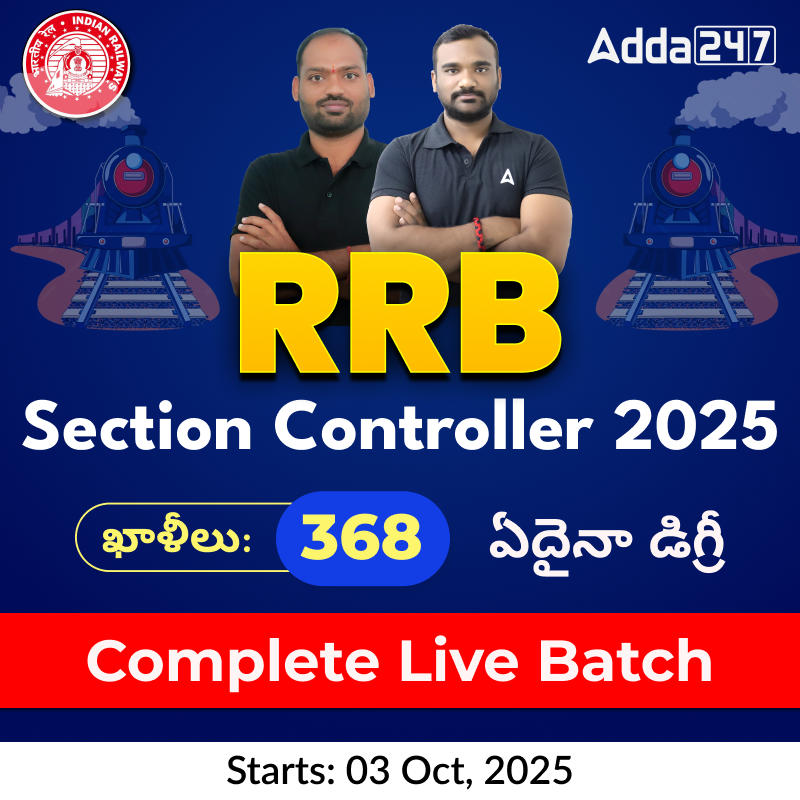 भारतीय रेल INDIAN RAILWAYS

Adda247

RRB

Section Controller 2025

ఖాళీలు: 368 ఏదైనా డిగ్రీ

Complete Live Batch

Starts: 03 Oct, 2025